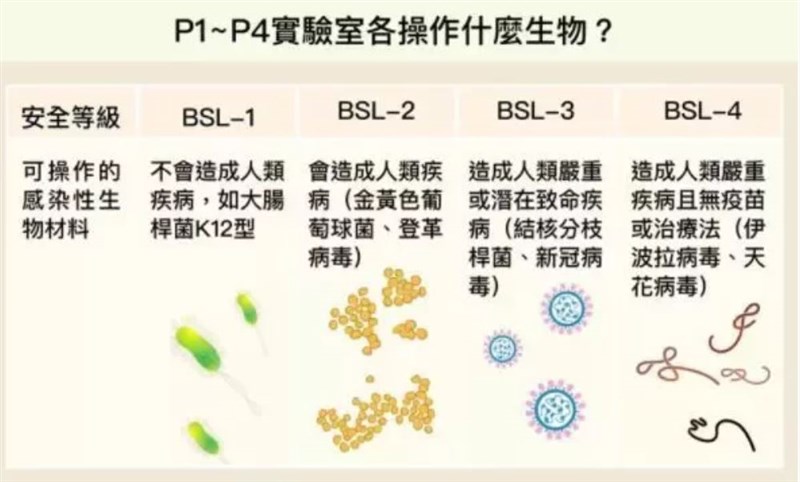 P1~P4實驗室各操作什麼生物？

| 安全等級 | BSL-1 | BSL-2 | BSL-3 | BSL-4 |
|---|---|---|---|---|
| 可操作的感染性生物材料 | 不會造成人類疾病，如大腸桿菌K12型 | 會造成人類疾病（金黃色葡萄球菌、登革病毒） | 造成人類嚴重或潛在致命疾病（結核分枝桿菌、新冠病毒） | 造成人類嚴重疾病且無疫苗或治療法（伊波拉病毒、天花病毒） |